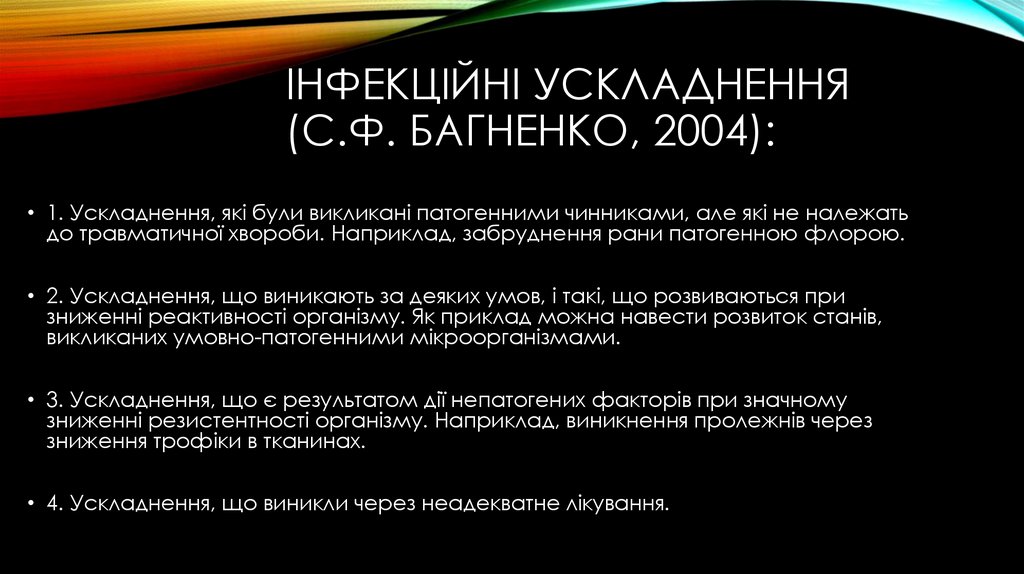 ІНФЕКЦІЙНІ УСКЛАДНЕННЯ (С.Ф. БАГНЕНКО, 2004):

• 1. Ускладнення, які були викликані патогенними чинниками, але які не належать до травматичної хвороби. Наприклад, забруднення рани патогенною флорою.

• 2. Ускладнення, що виникають за деяких умов, і такі, що розвиваються при зниженні реактивності організму. Як приклад можна навести розвиток станів, викликаних умовно-патогенними мікроорганізмами.

• 3. Ускладнення, що є результатом дії непатогених факторів при значному зниженні резистентності організму. Наприклад, виникнення пролежнів через зниження трофіки в тканинах.

• 4. Ускладнення, що виникли через неадекватне лікування.